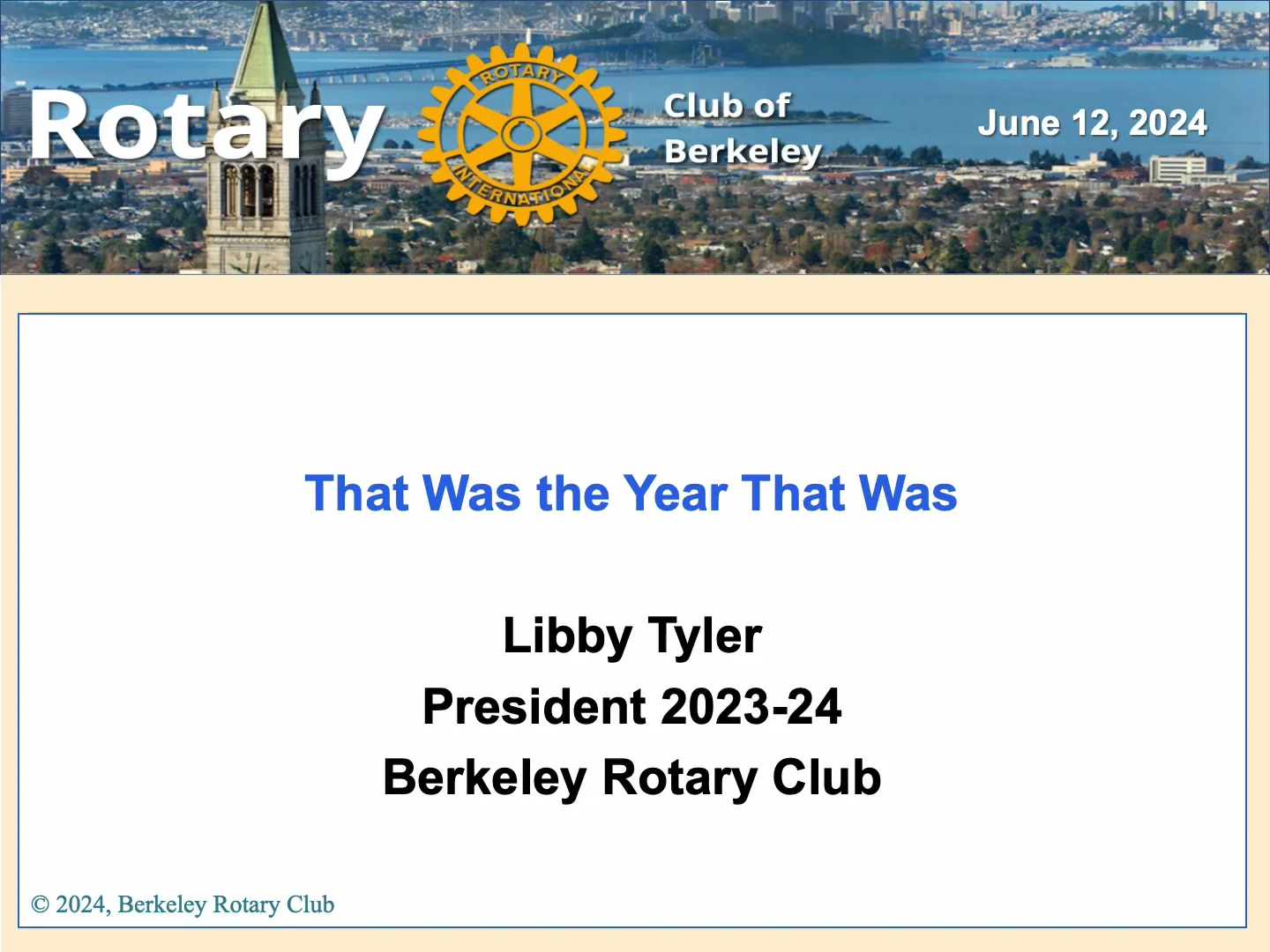 Rotary

ROTARY INTERNATIONAL

Club of Berkeley

June 12, 2024

That Was the Year That Was

Libby Tyler
President 2023-24
Berkeley Rotary Club

© 2024, Berkeley Rotary Club